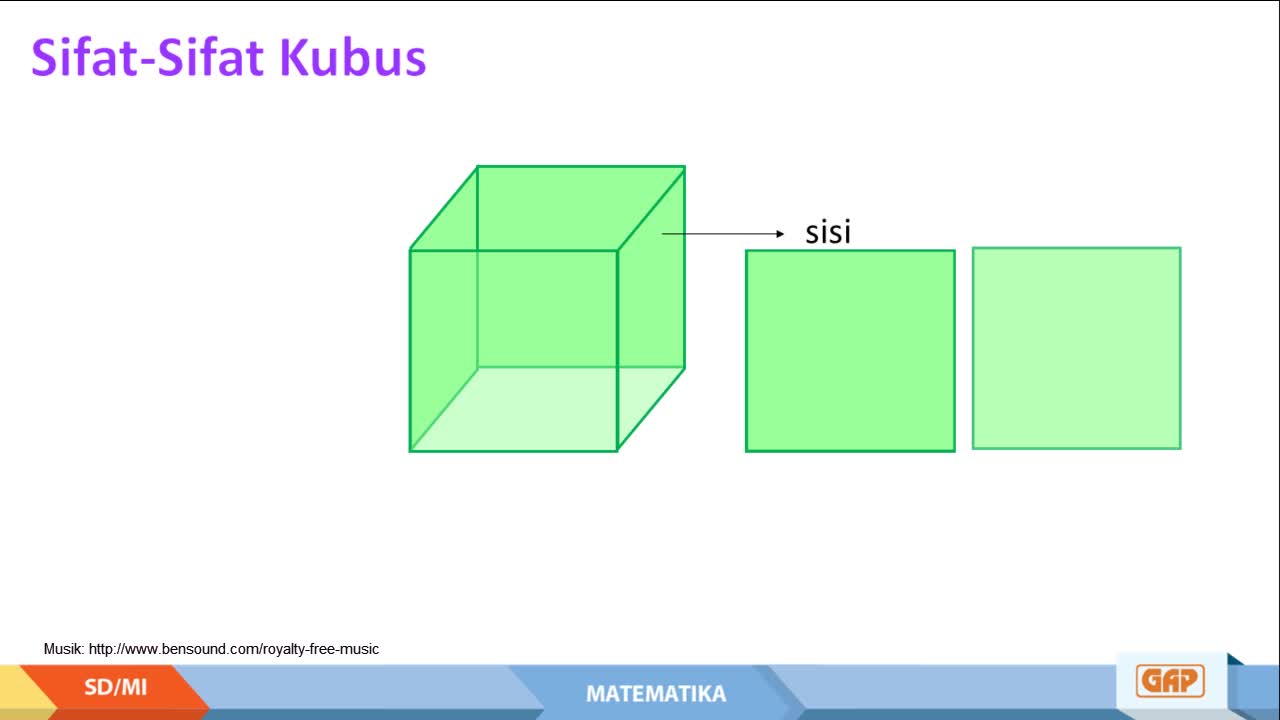 Sifat-Sifat Kubus

sisi

Musik: http://www.bensound.com/royalty-free-music

SD/MI

MATEMATIKA

GAP